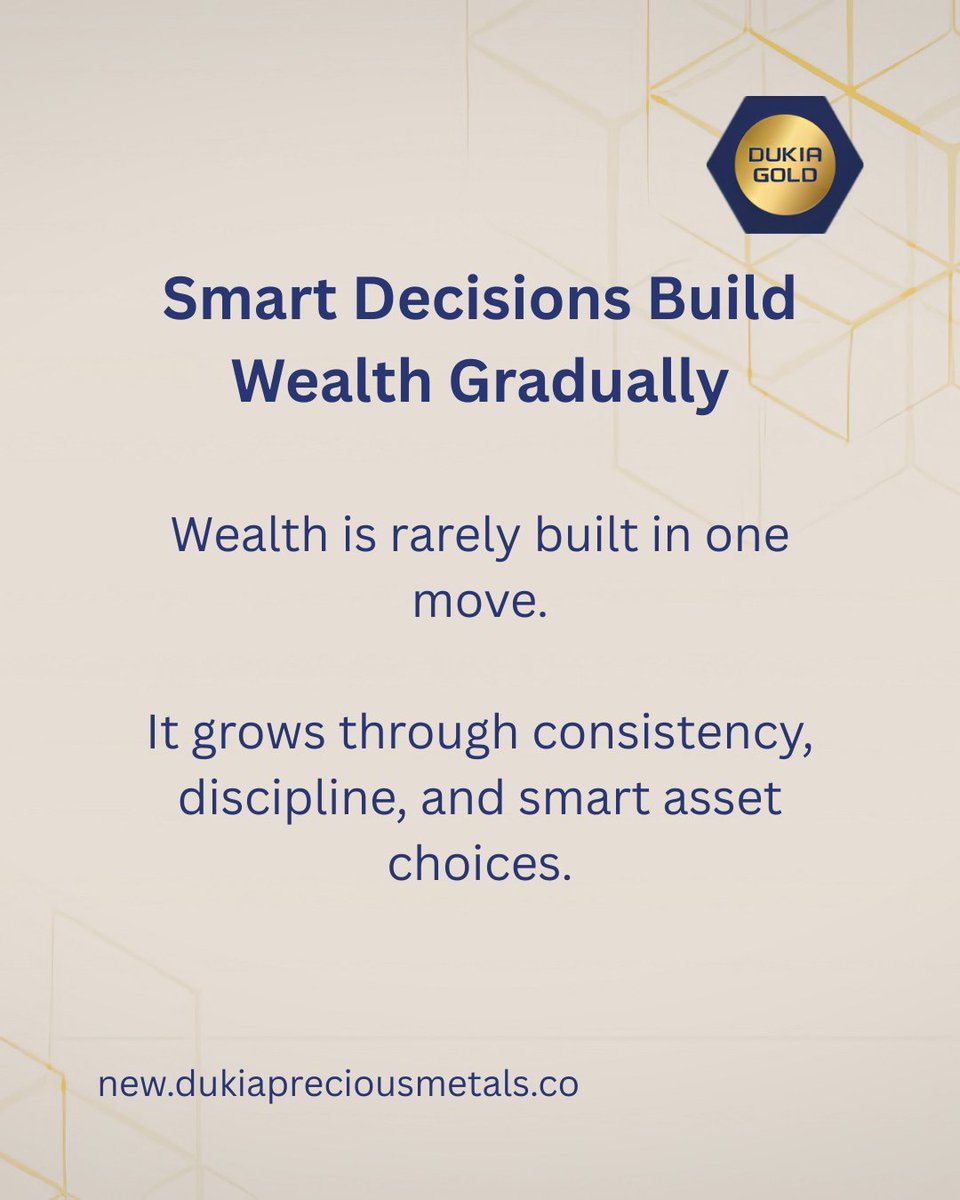 DUKIA GOLD

Smart Decisions Build Wealth Gradually

Wealth is rarely built in one move.

It grows through consistency, discipline, and smart asset choices.

new.dukiapreciousmetals.co